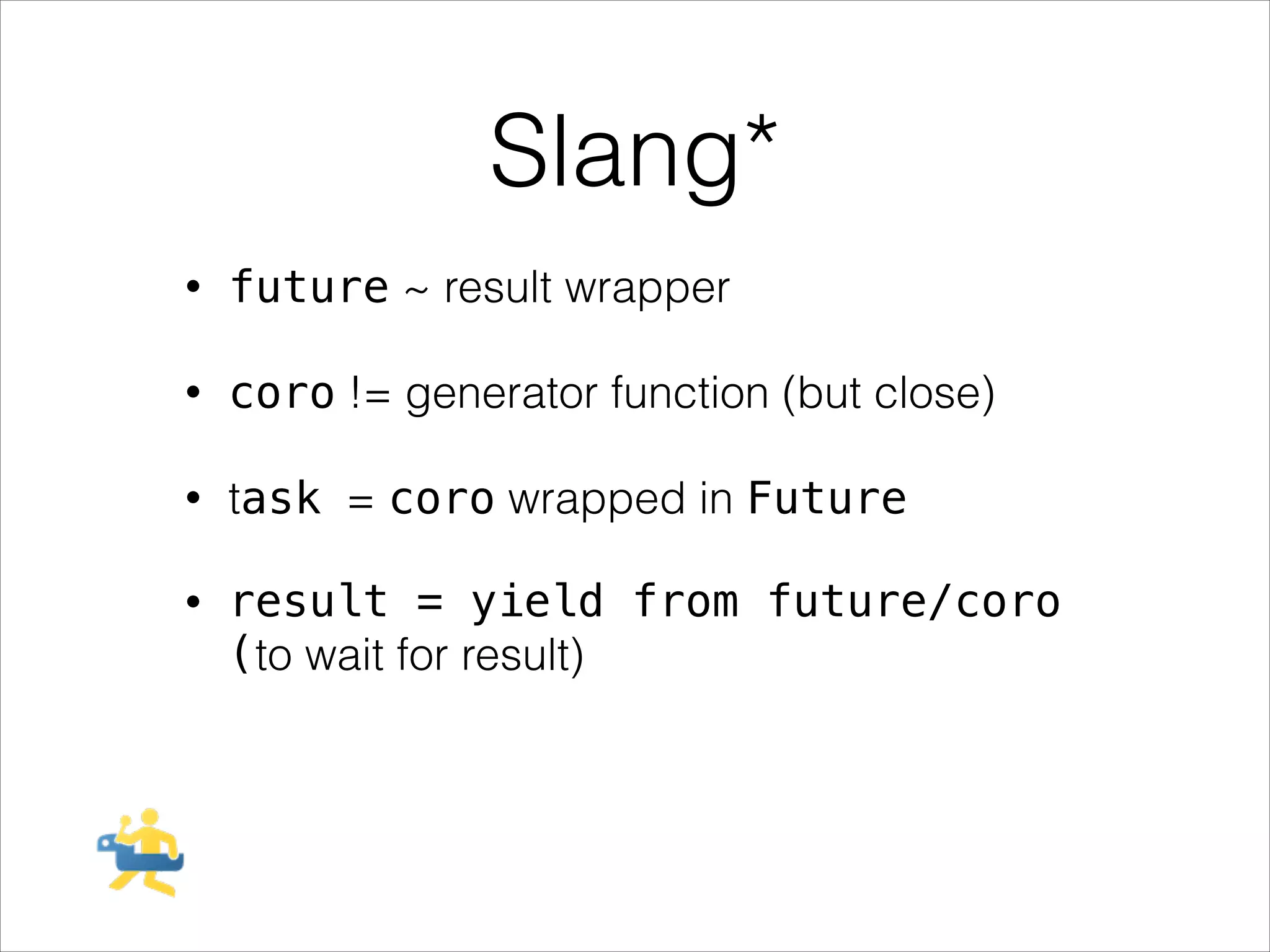 Slang*

• future ~ result wrapper

• coro != generator function (but close)

• task = coro wrapped in Future

• result = yield from future/coro (to wait for result)